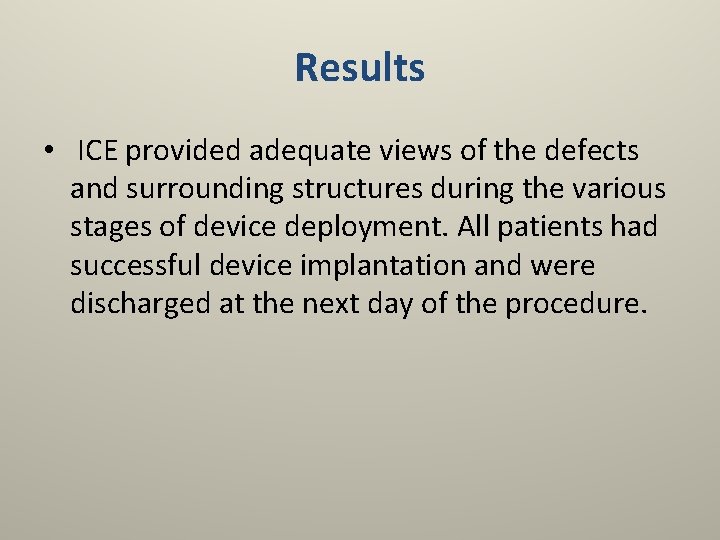 Results

• ICE provided adequate views of the defects and surrounding structures during the various stages of device deployment. All patients had successful device implantation and were discharged at the next day of the procedure.